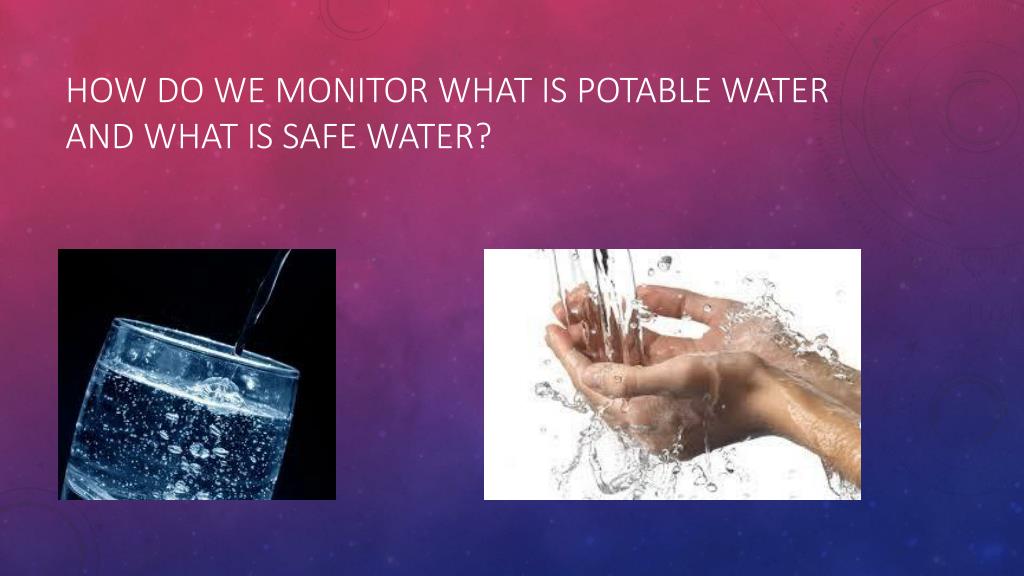 HOW DO WE MONITOR WHAT IS POTABLE WATER AND WHAT IS SAFE WATER?